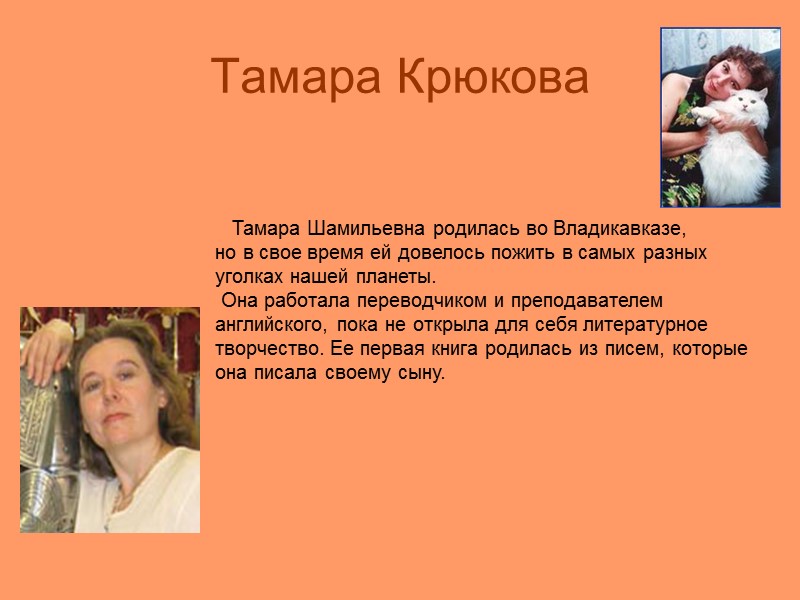 Тамара Крюкова

Тамара Шамильевна родилась во Владикавказе, но в свое время ей довелось пожить в самых разных уголках нашей планеты.

Она работала переводчиком и преподавателем английского, пока не открыла для себя литературное творчество. Ее первая книга родилась из писем, которые она писала своему сыну.